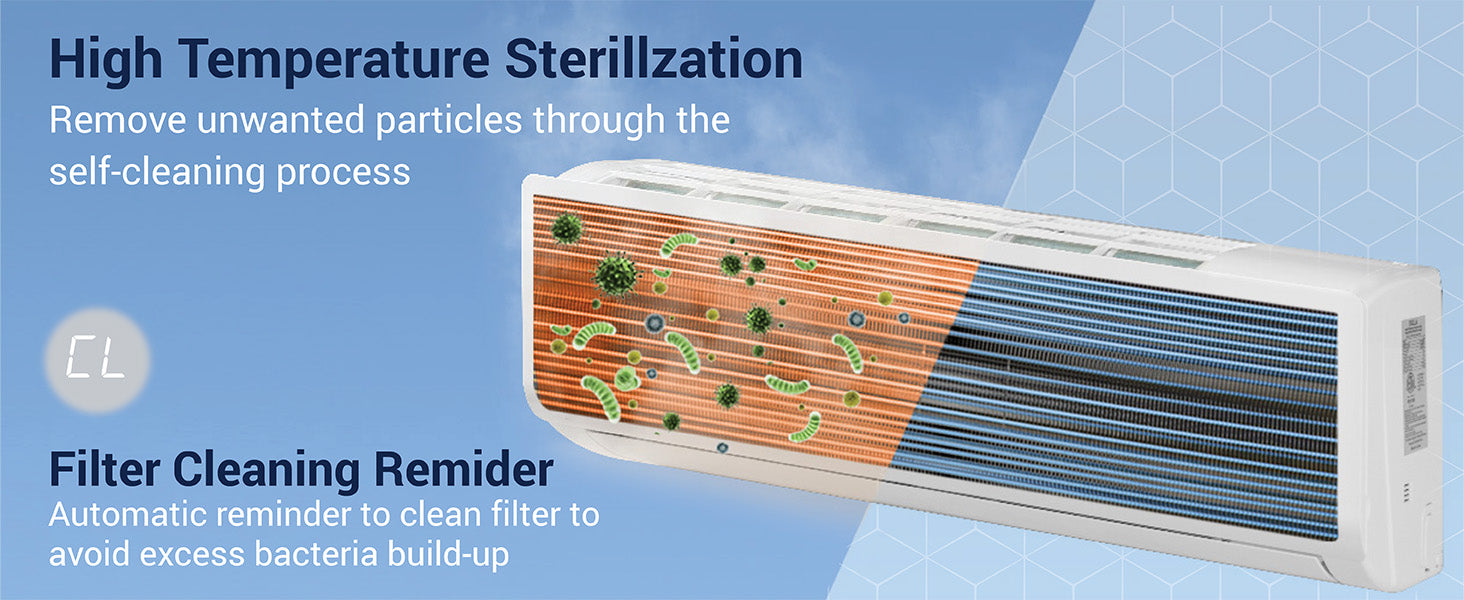 High Temperature Sterillzation
Remove unwanted particles through the self-cleaning process

CL

Filter Cleaning Remider
Automatic reminder to clean filter to avoid excess bacteria build-up